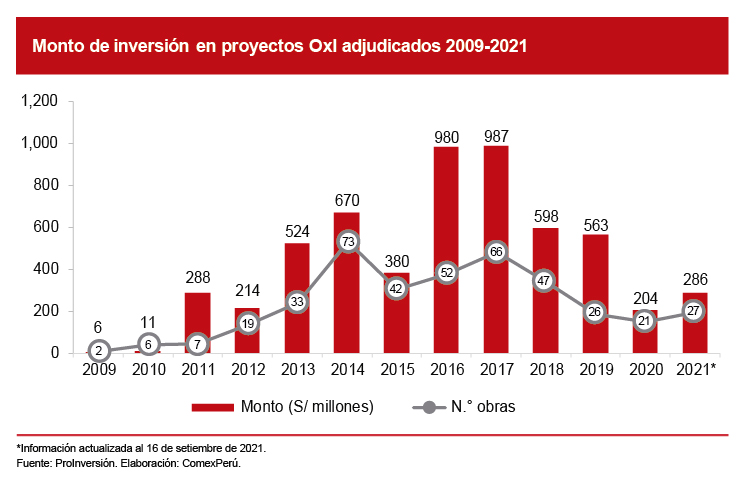 Monto de inversión en proyectos OxI adjudicados 2009-2021

1,200
1,000
800
600
400
200
0

6
11
288
214
524
670
380
980
987
598
563
204
286

2
6
7
19
33
73
42
52
66
47
26
21
27

2009 2010 2011 2012 2013 2014 2015 2016 2017 2018 2019 2020 2021*

Monto (S/ millones)
N.° obras

*Información actualizada al 16 de setiembre de 2021.
Fuente: ProInversión. Elaboración: ComexPerú.